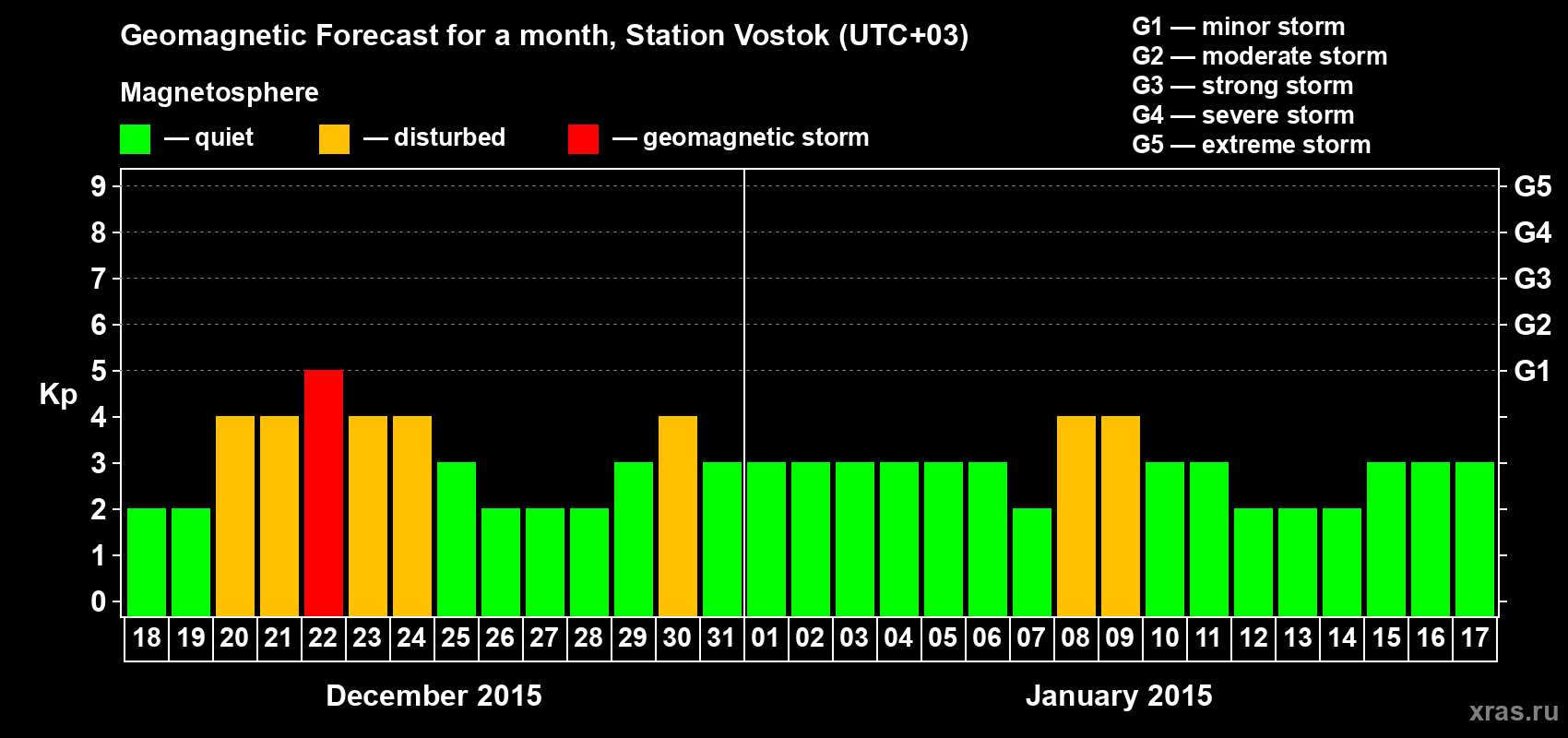 Geomagnetic Forecast for a month, Station Vostok (UTC+03)

Magnetosphere

— quiet — disturbed — geomagnetic storm

G1 — minor storm
G2 — moderate storm
G3 — strong storm
G4 — severe storm
G5 — extreme storm

Kp

9
8
7
6
5
4
3
2
1
0

G5
G4
G3
G2
G1

18 19 20 21 22 23 24 25 26 27 28 29 30 31 01 02 03 04 05 06 07 08 09 10 11 12 13 14 15 16 17

December 2015

January 2015

xras.ru